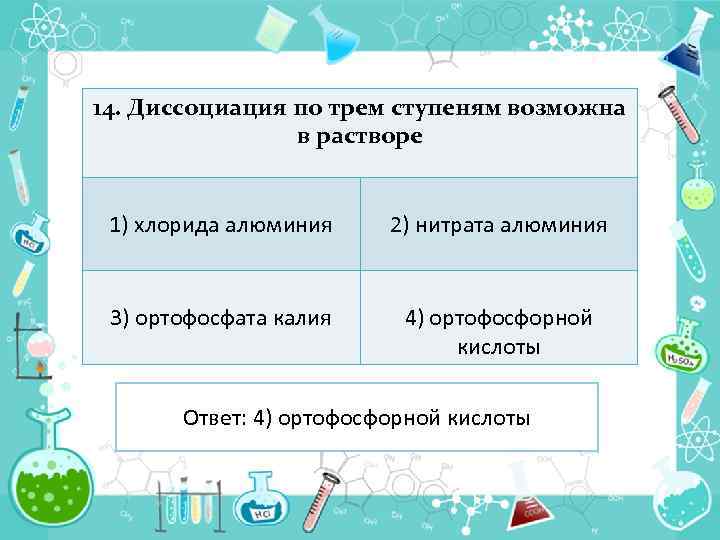 14. Диссоциация по трем ступеням возможна в растворе

| 1) хлорида алюминия | 2) нитрата алюминия |
|---|---|
| 3) ортофосфата калия | 4) ортофосфорной кислоты |

Ответ: 4) ортофосфорной кислоты

HCl

$H_2SO_4$

HCl